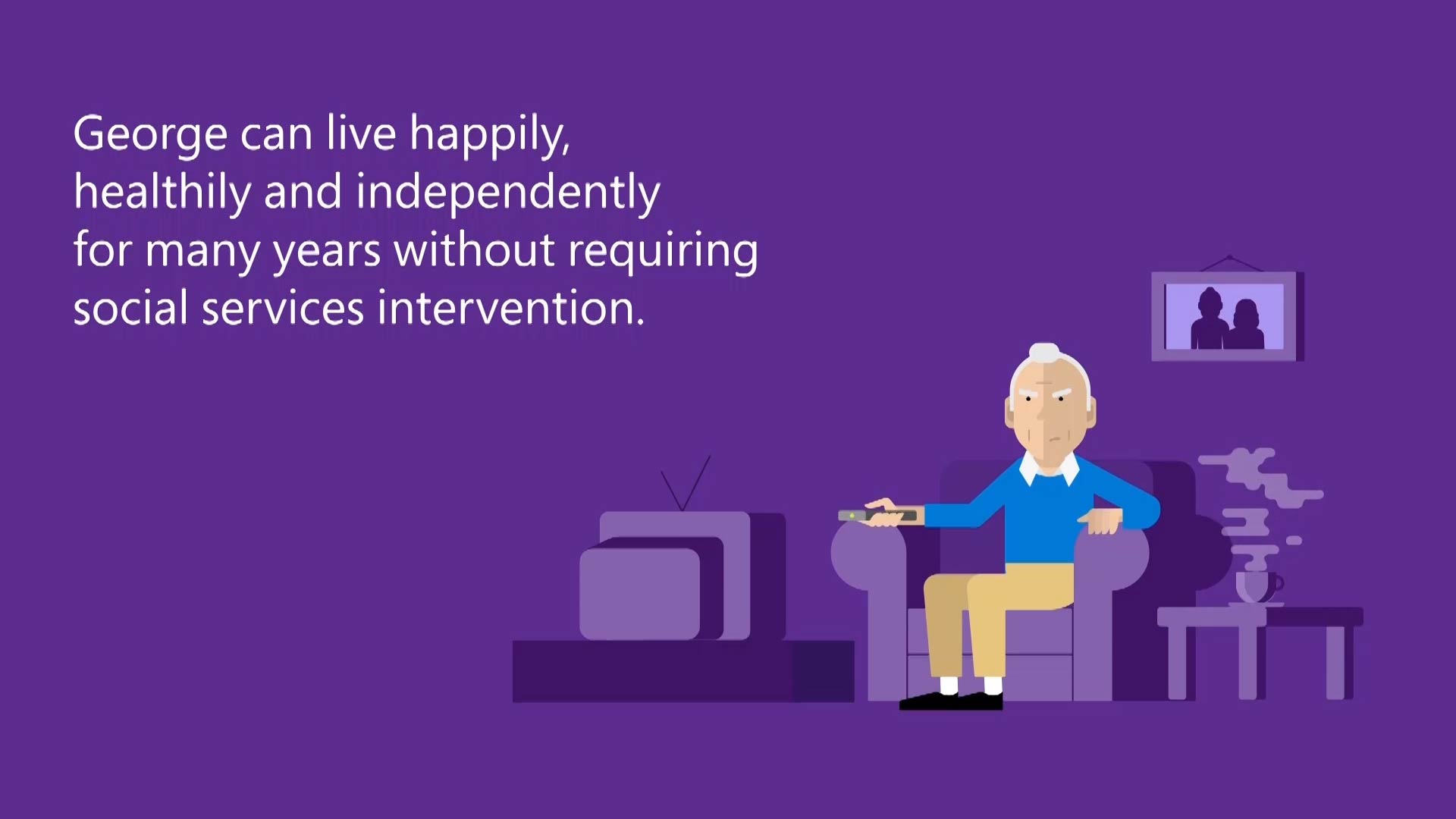 George can live happily, healthily and independently for many years without requiring social services intervention.